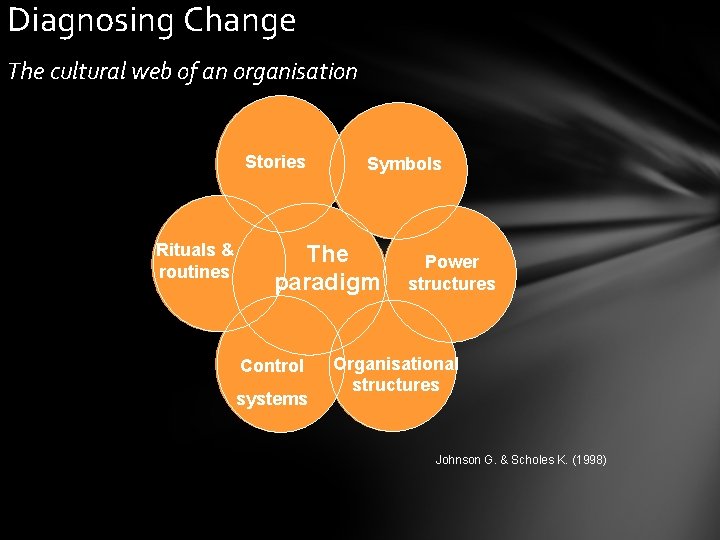 Diagnosing Change

The cultural web of an organisation

Stories

Symbols

Rituals & routines

The paradigm

Power structures

Control systems

Organisational structures

Johnson G. & Scholes K. (1998)